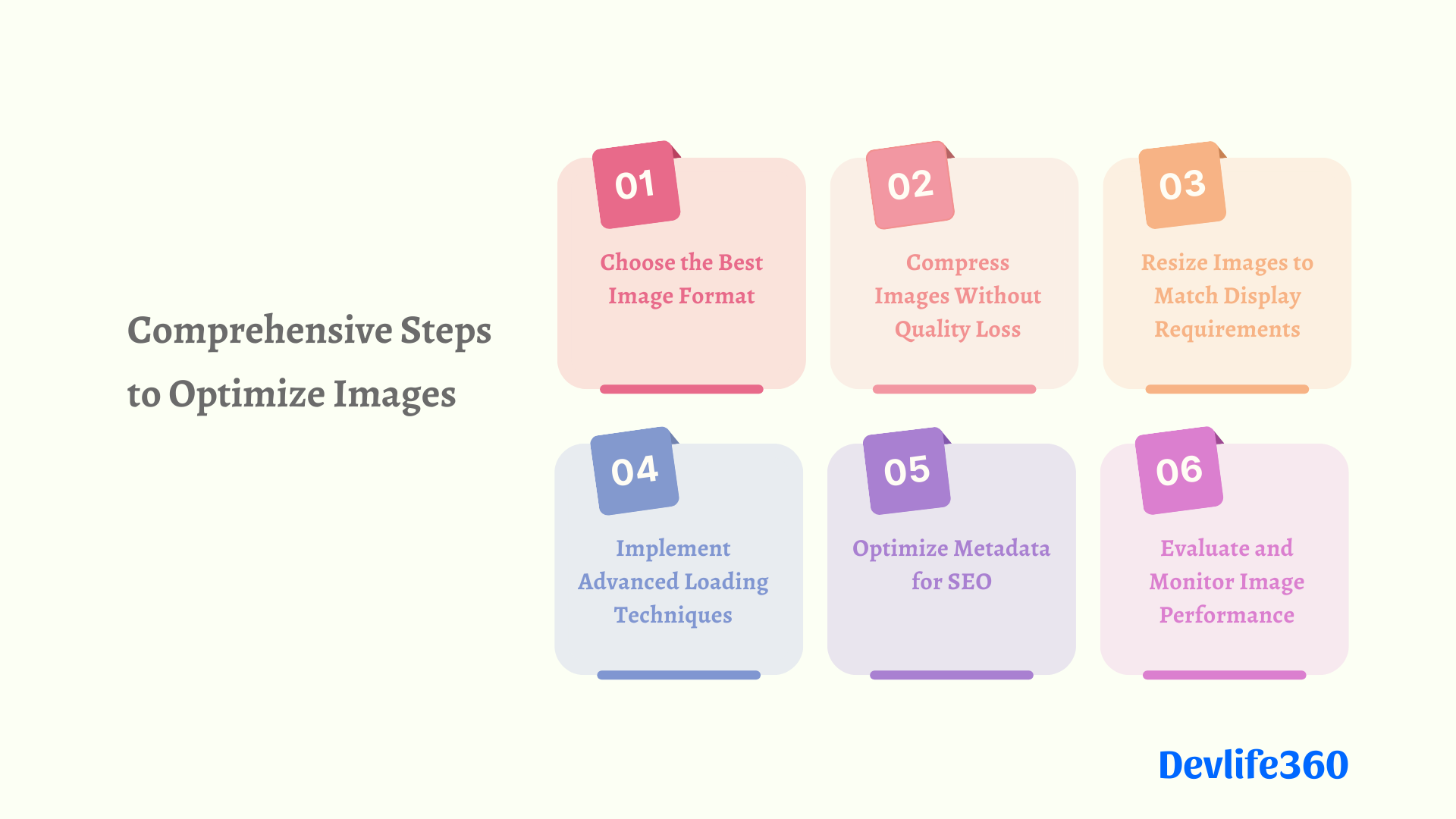 Comprehensive Steps to Optimize Images

01
Choose the Best Image Format

02
Compress Images Without Quality Loss

03
Resize Images to Match Display Requirements

04
Implement Advanced Loading Techniques

05
Optimize Metadata for SEO

06
Evaluate and Monitor Image Performance

Devlife360